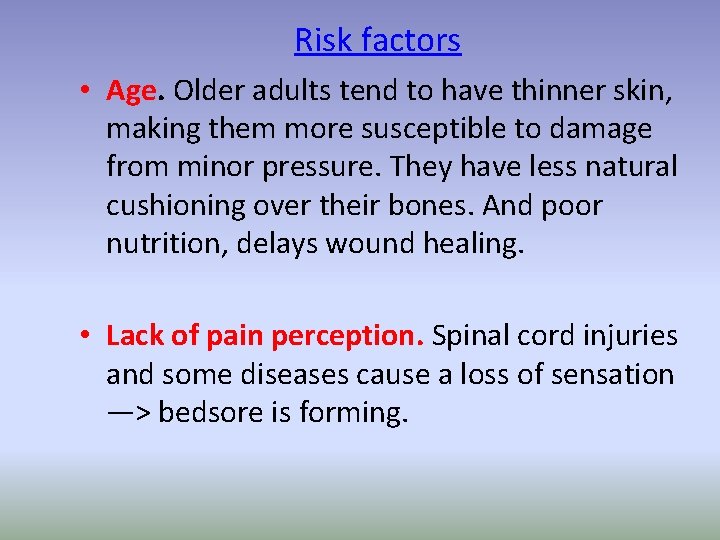 Risk factors

• Age. Older adults tend to have thinner skin, making them more susceptible to damage from minor pressure. They have less natural cushioning over their bones. And poor nutrition, delays wound healing.

• Lack of pain perception. Spinal cord injuries and some diseases cause a loss of sensation —> bedsore is forming.